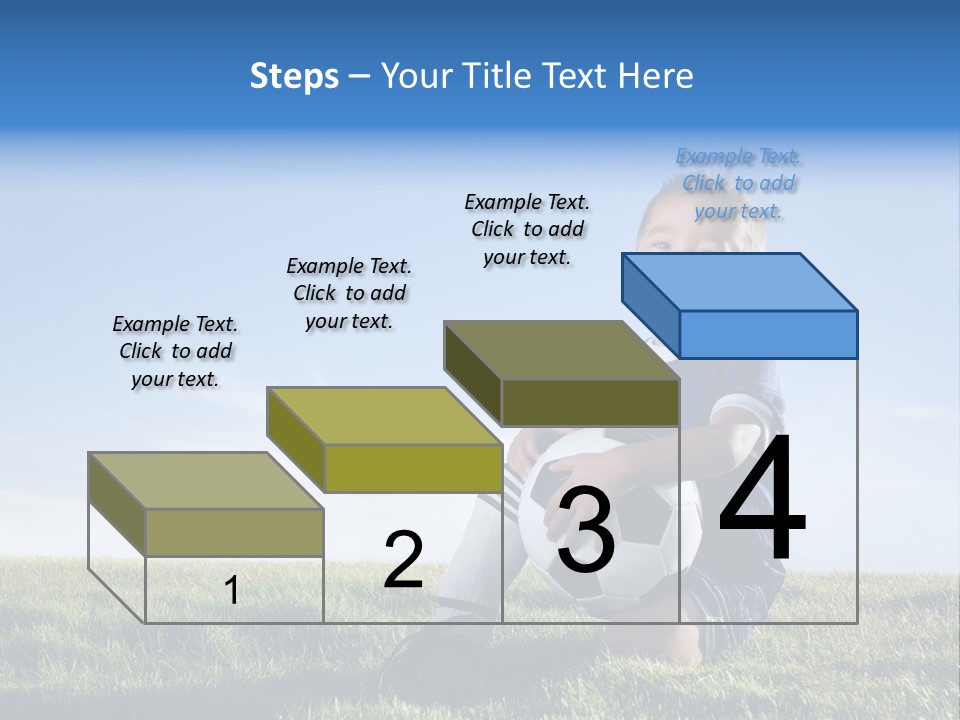 Steps – Your Title Text Here

Example Text. Click to add your text.

Example Text. Click to add your text.

Example Text. Click to add your text.

Example Text. Click to add your text.

1

2

3

4